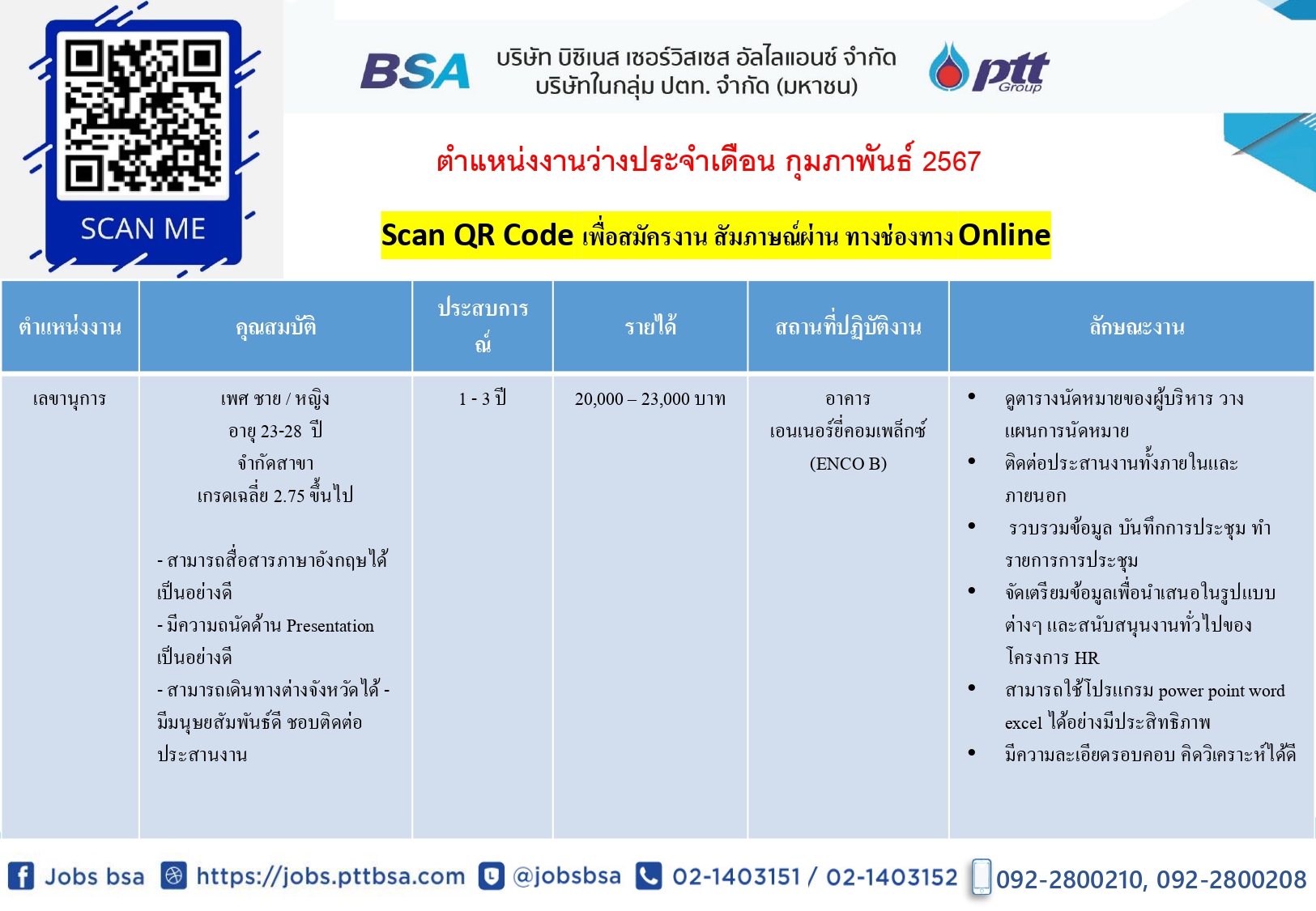 SCAN ME

BSA บริษัท บิซิเนส เซอร์วิสเซส อัลไลแอนซ์ จำกัด บริษัทในกลุ่ม ปตท. จำกัด (มหาชน)

ptt Group

ตำแหน่งงานว่างประจำเดือน กุมภาพันธ์ 2567

Scan QR Code เพื่อสมัครงาน สัมภาษณ์ผ่าน ทางช่องทาง Online

| ตำแหน่งงาน | คุณสมบัติ | ประสบการณ์ | รายได้ | สถานที่ปฏิบัติงาน | ลักษณะงาน |
|---|---|---|---|---|---|
| เลขานุการ | เพศ ชาย / หญิง อายุ 23-28 ปี จำกัดสาขา เกรดเฉลี่ย 2.75 ขึ้นไป - สามารถสื่อสารภาษาอังกฤษได้เป็นอย่างดี - มีความถนัดด้าน Presentation เป็นอย่างดี - สามารถเดินทางต่างจังหวัดได้ - มีมนุษยสัมพันธ์ดี ชอบติดต่อประสานงาน | 1 - 3 ปี | 20,000 – 23,000 บาท | อาคาร เอนเนอร์ยี่คอมเพล็กซ์ (ENCO B) | • ดูตารางนัดหมายของผู้บริหาร วางแผนการนัดหมาย • ติดต่อประสานงานทั้งภายในและภายนอก • รวบรวมข้อมูล บันทึกการประชุม ทำรายการการประชุม • จัดเตรียมข้อมูลเพื่อนำเสนอในรูปแบบต่างๆ และสนับสนุนงานทั่วไปของโครงการ HR • สามารถใช้โปรแกรม power point word excel ได้อย่างมีประสิทธิภาพ • มีความละเอียดรอบคอบ คิดวิเคราะห์ได้ดี |

Jobs bsa https://jobs.pttbsa.com @jobsbsa 02-1403151 / 02-1403152 092-2800210, 092-2800208